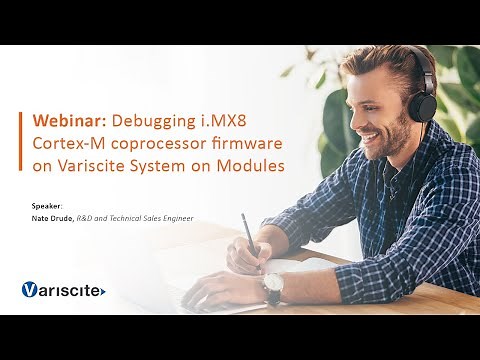 Webinar: Debugging i.MX8 Cortex-M coprocessor firmware on Variscite System on Modules

Speaker:
Nate Drude, R&D and Technical Sales Engineer

Variscite